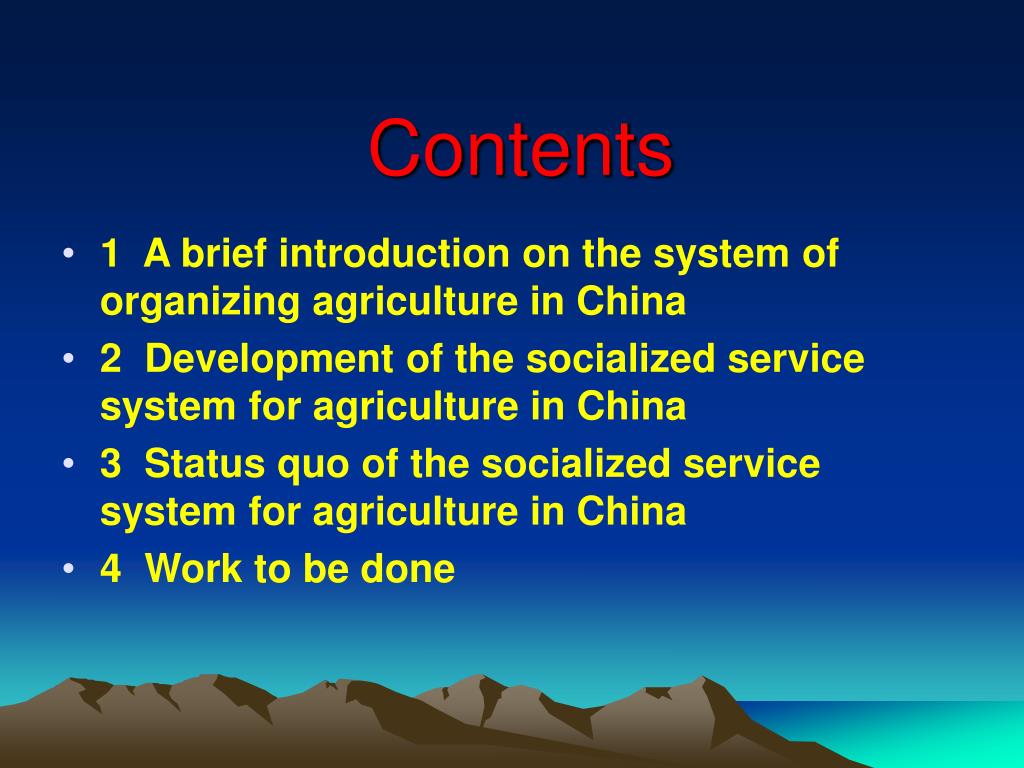 Contents

• 1 A brief introduction on the system of organizing agriculture in China
• 2 Development of the socialized service system for agriculture in China
• 3 Status quo of the socialized service system for agriculture in China
• 4 Work to be done